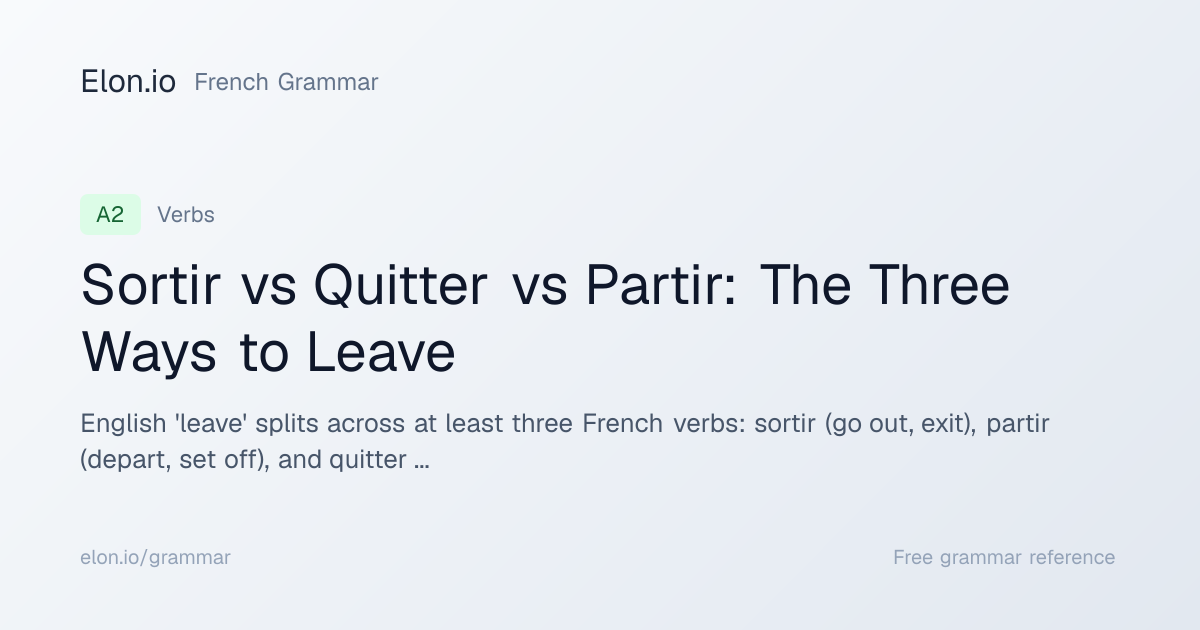 Elon.io French Grammar

A2 Verbs

Sortir vs Quitter vs Partir: The Three Ways to Leave

English 'leave' splits across at least three French verbs: sortir (go out, exit), partir (depart, set off), and quitter ...

elon.io/grammar

Free grammar reference